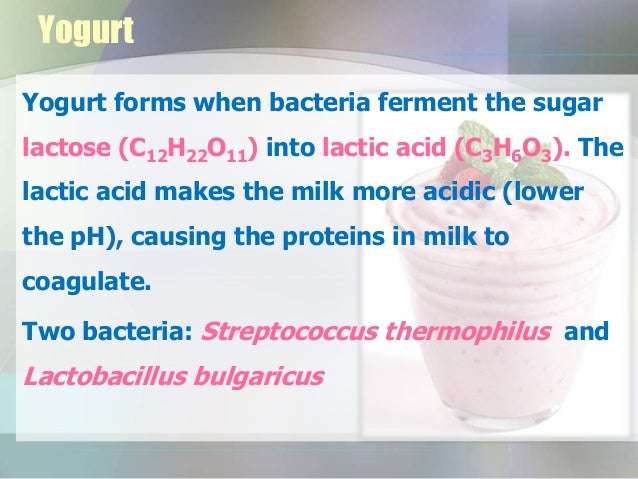 Yogurt

Yogurt forms when bacteria ferment the sugar lactose ($C_{12}H_{22}O_{11}$) into lactic acid ($C_3H_6O_3$). The lactic acid makes the milk more acidic (lower the pH), causing the proteins in milk to coagulate.

Two bacteria: Streptococcus thermophilus and Lactobacillus bulgaricus